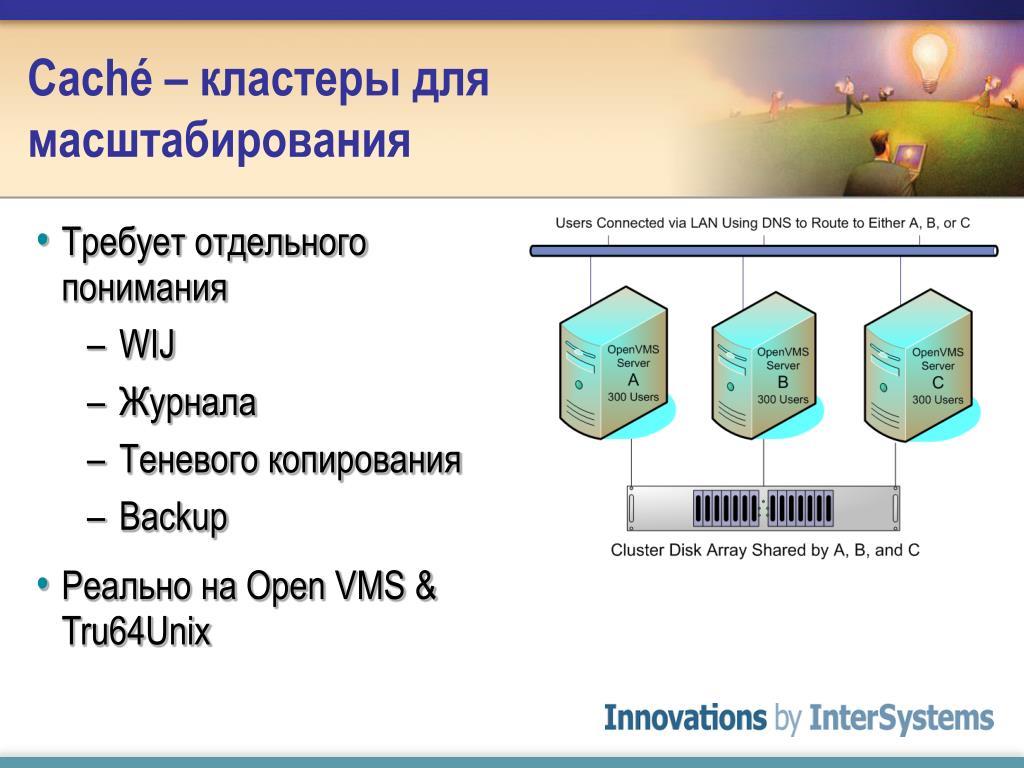 Caché – кластеры для масштабирования

• Требует отдельного понимания
  – WIJ
  – Журнала
  – Теневого копирования
  – Backup
• Реально на Open VMS & Tru64Unix

Users Connected via LAN Using DNS to Route to Either A, B, or C

OpenVMS Server A 300 Users

OpenVMS Server B 300 Users

OpenVMS Server C 300 Users

Cluster Disk Array Shared by A, B, and C

Innovations by InterSystems